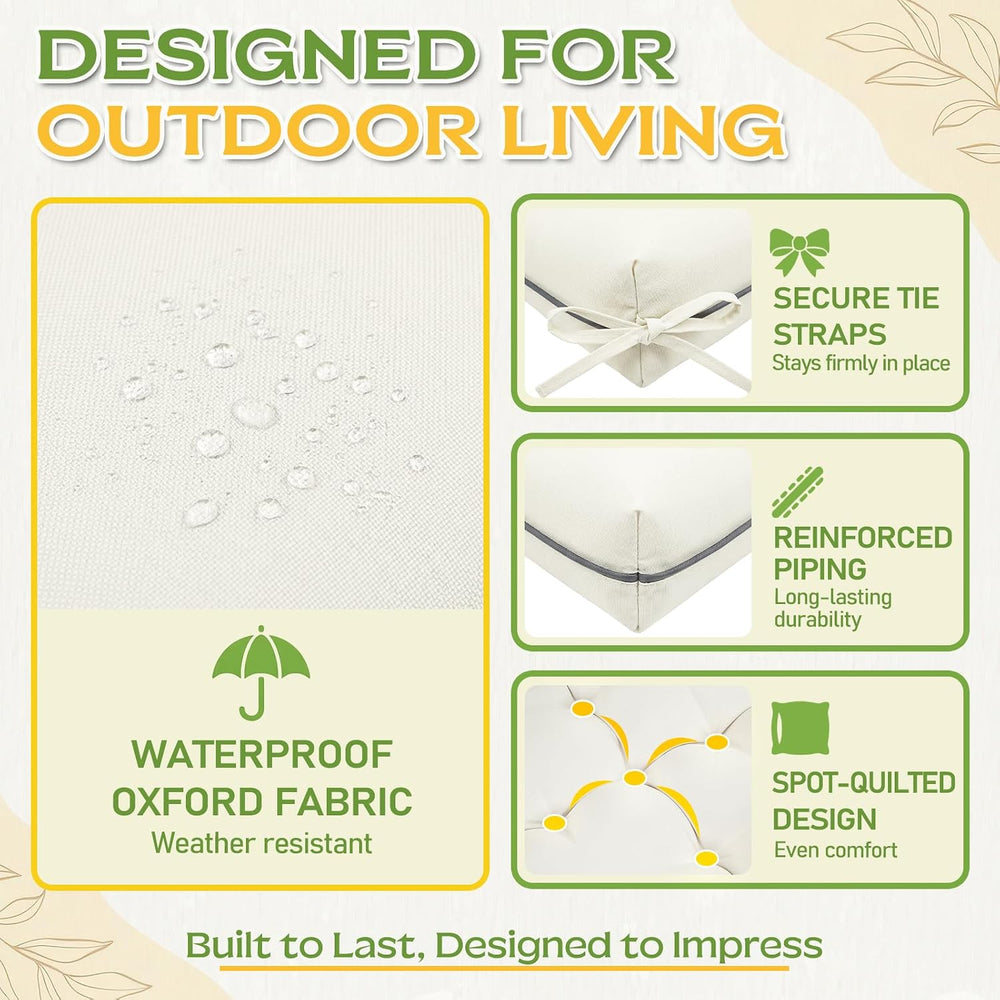 DESIGNED FOR
OUTDOOR LIVING

WATERPROOF
OXFORD FABRIC
Weather resistant

SECURE TIE
STRAPS
Stays firmly in place

REINFORCED
PIPING
Long-lasting
durability

SPOT-QUILTED
DESIGN
Even comfort

Built to Last, Designed to Impress